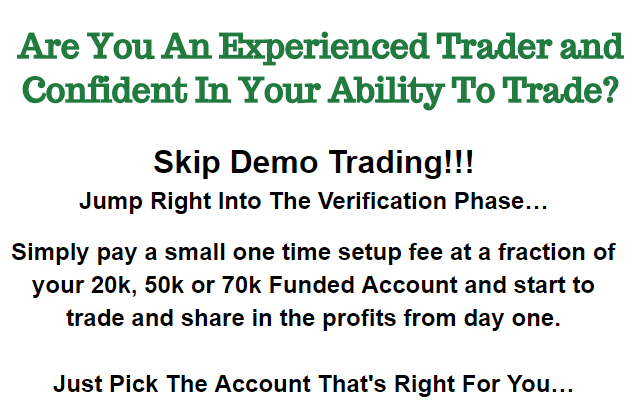 Are You An Experienced Trader and Confident In Your Ability To Trade?

Skip Demo Trading!!!
Jump Right Into The Verification Phase…

Simply pay a small one time setup fee at a fraction of your 20k, 50k or 70k Funded Account and start to trade and share in the profits from day one.

Just Pick The Account That's Right For You…